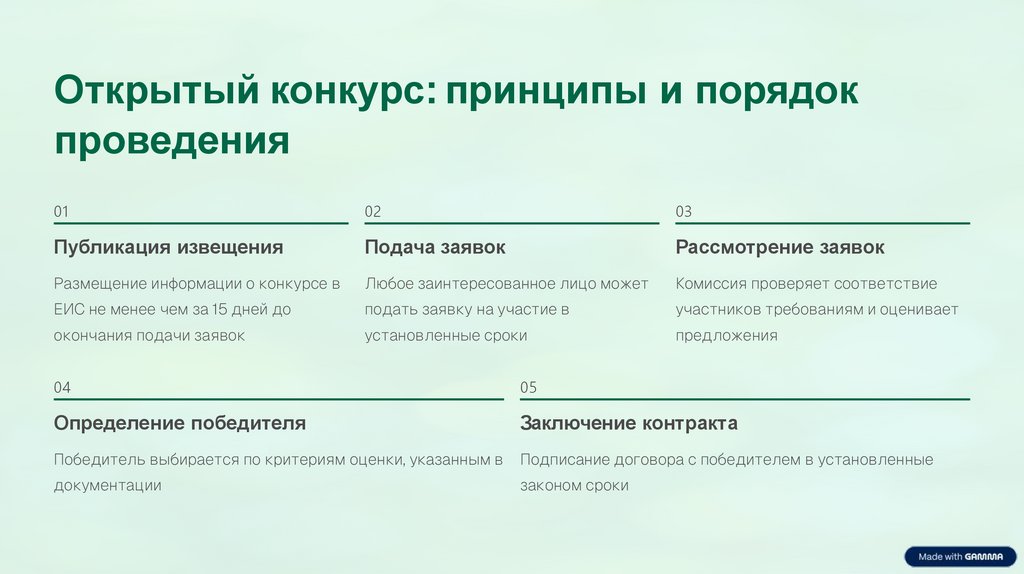 Открытый конкурс: принципы и порядок проведения

01

Публикация извещения

Размещение информации о конкурсе в ЕИС не менее чем за 15 дней до окончания подачи заявок

02

Подача заявок

Любое заинтересованное лицо может подать заявку на участие в установленные сроки

03

Рассмотрение заявок

Комиссия проверяет соответствие участников требованиям и оценивает предложения

04

Определение победителя

Победитель выбирается по критериям оценки, указанным в документации

05

Заключение контракта

Подписание договора с победителем в установленные законом сроки

Made with GAMMA